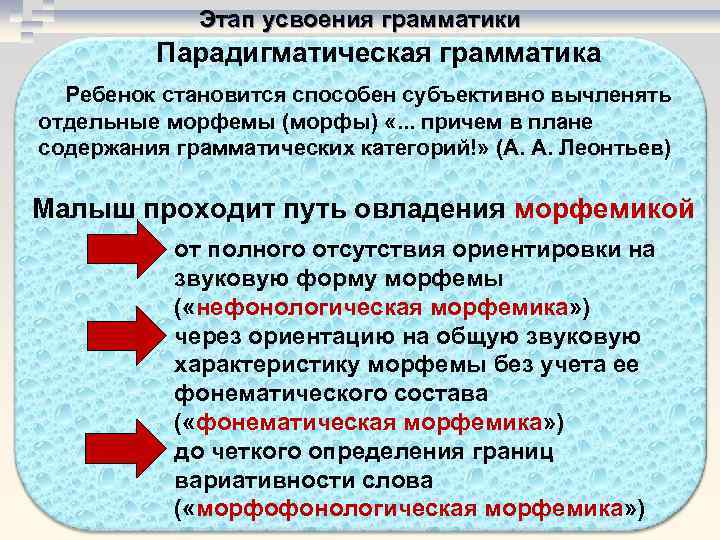 Этап усвоения грамматики

Парадигматическая грамматика

Ребенок становится способен субъективно вычленять отдельные морфемы (морфы) «... причем в плане содержания грамматических категорий!» (А. А. Леонтьев)

Малыш проходит путь овладения морфемикой

от полного отсутствия ориентировки на звуковую форму морфемы («нефонологическая морфемика»)

через ориентацию на общую звуковую характеристику морфемы без учета ее фонематического состава («фонематическая морфемика»)

до четкого определения границ вариативности слова («морфофонологическая морфемика»)